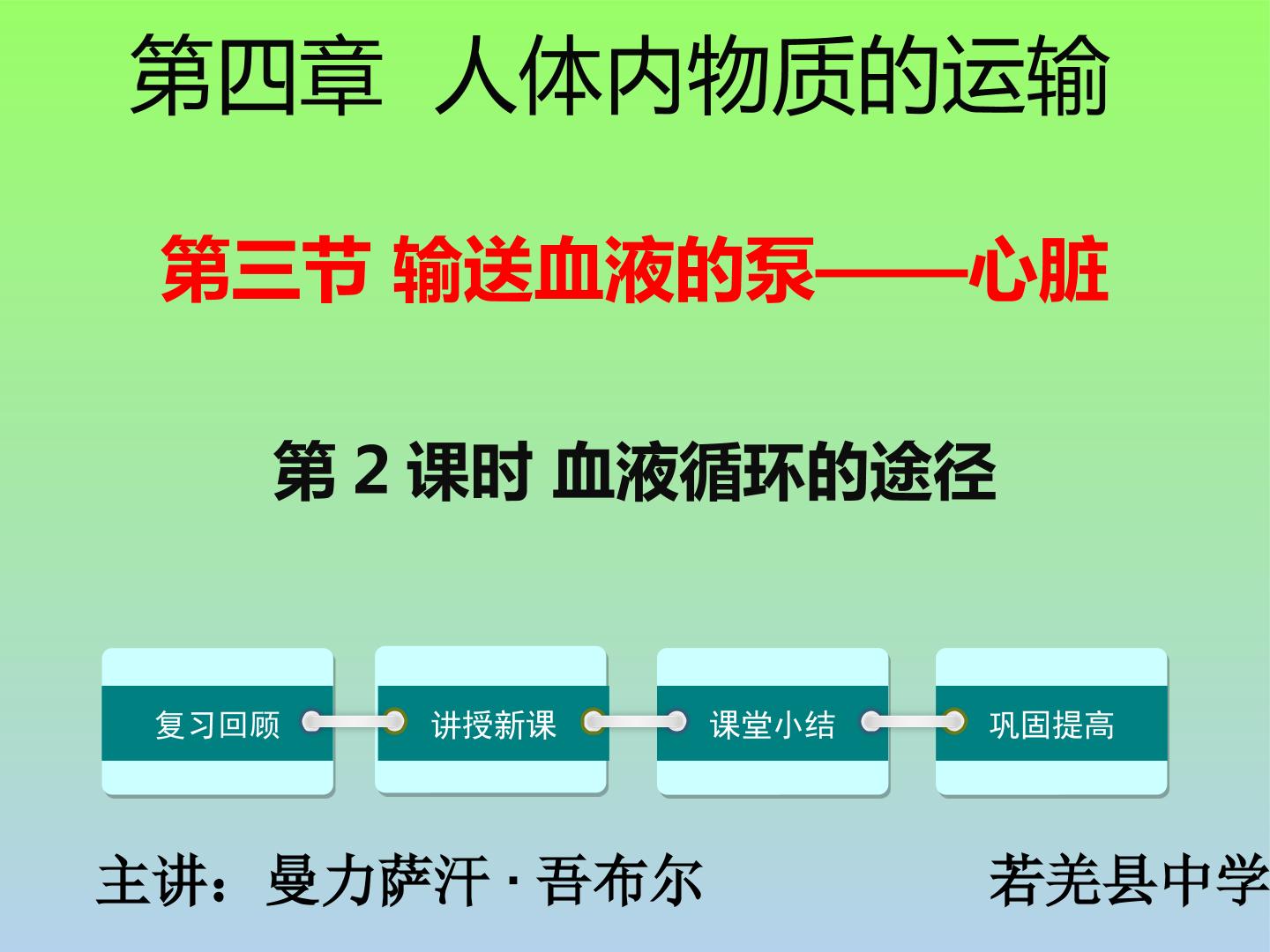 第四章 人体内物质的运输

第三节 输送血液的泵——心脏

第2课时 血液循环的途径

复习回顾

讲授新课

课堂小结

巩固提高

主讲：曼力萨汗·吾布尔 若羌县中学